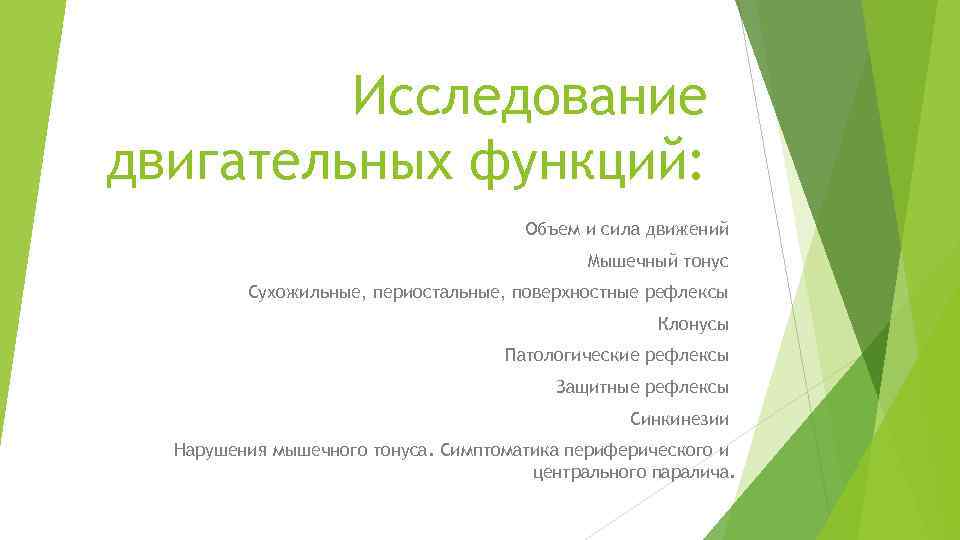 Исследование двигательных функций:

Объем и сила движений

Мышечный тонус

Сухожильные, периостальные, поверхностные рефлексы

Клонусы

Патологические рефлексы

Защитные рефлексы

Синкинезии

Нарушения мышечного тонуса. Симптоматика периферического и центрального паралича.